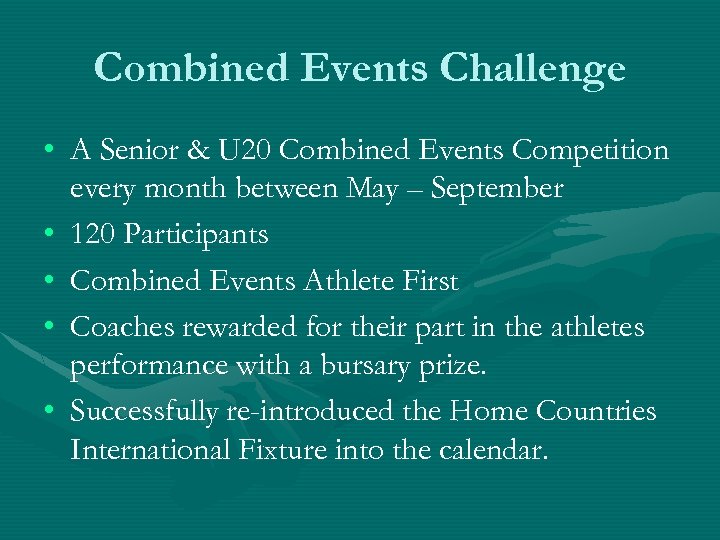 Combined Events Challenge

• A Senior & U20 Combined Events Competition every month between May – September
• 120 Participants
• Combined Events Athlete First
• Coaches rewarded for their part in the athletes performance with a bursary prize.
• Successfully re-introduced the Home Countries International Fixture into the calendar.